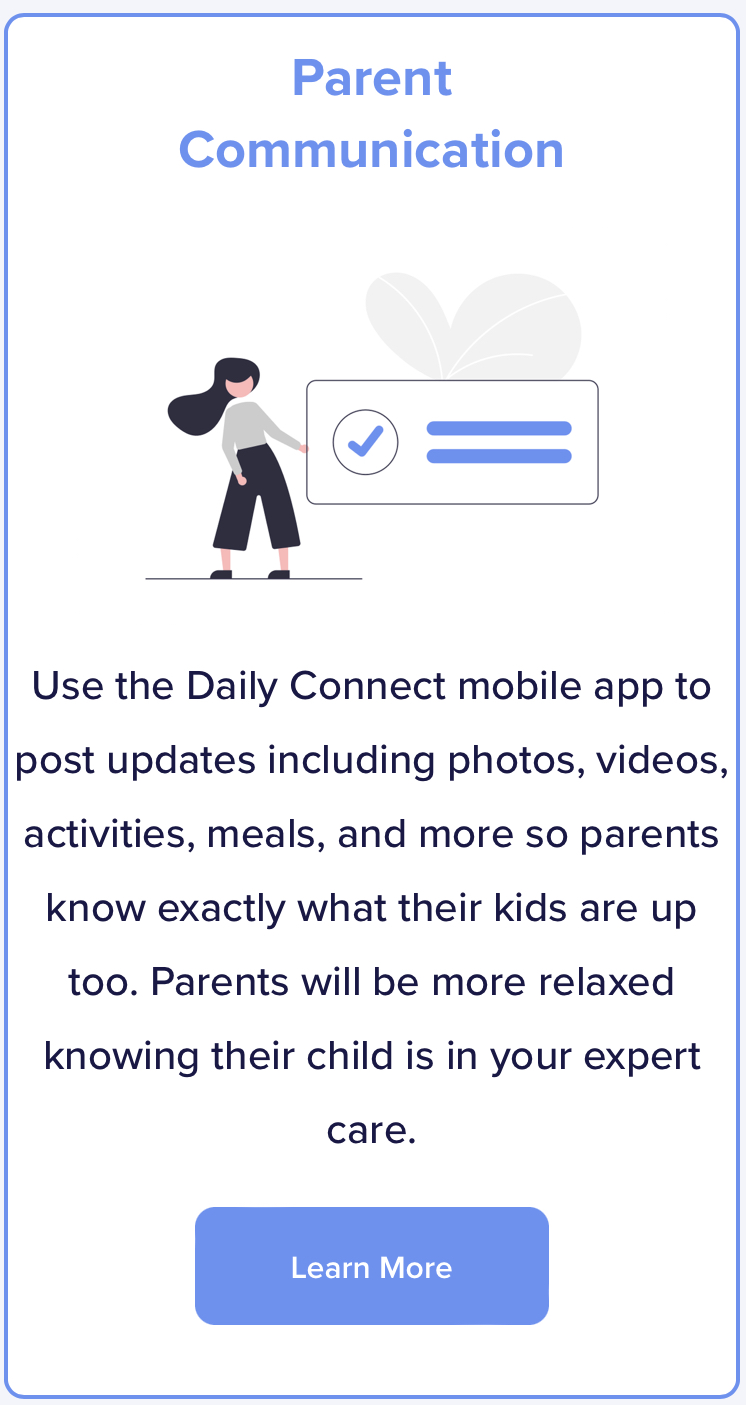 Parent Communication

Use the Daily Connect mobile app to post updates including photos, videos, activities, meals, and more so parents know exactly what their kids are up too. Parents will be more relaxed knowing their child is in your expert care.

Learn More